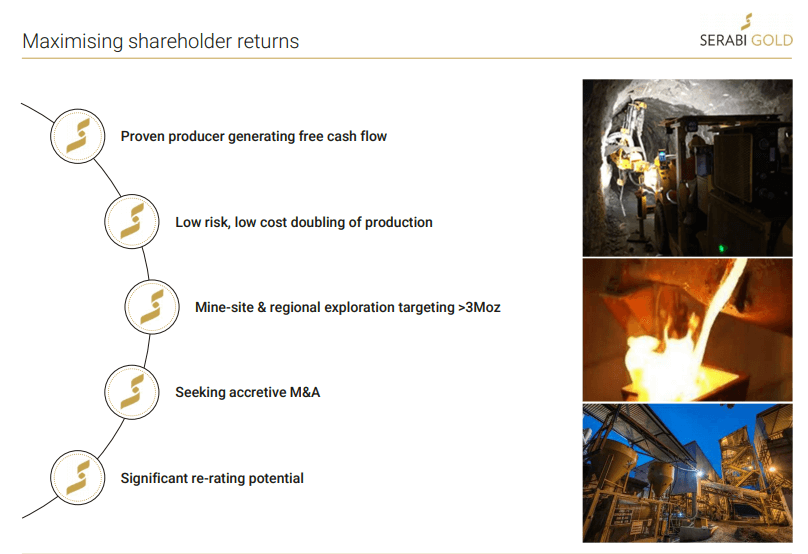 Maximising shareholder returns

SERABI GOLD

Proven producer generating free cash flow

Low risk, low cost doubling of production

Mine-site & regional exploration targeting >3Moz

Seeking accretive M&A

Significant re-rating potential